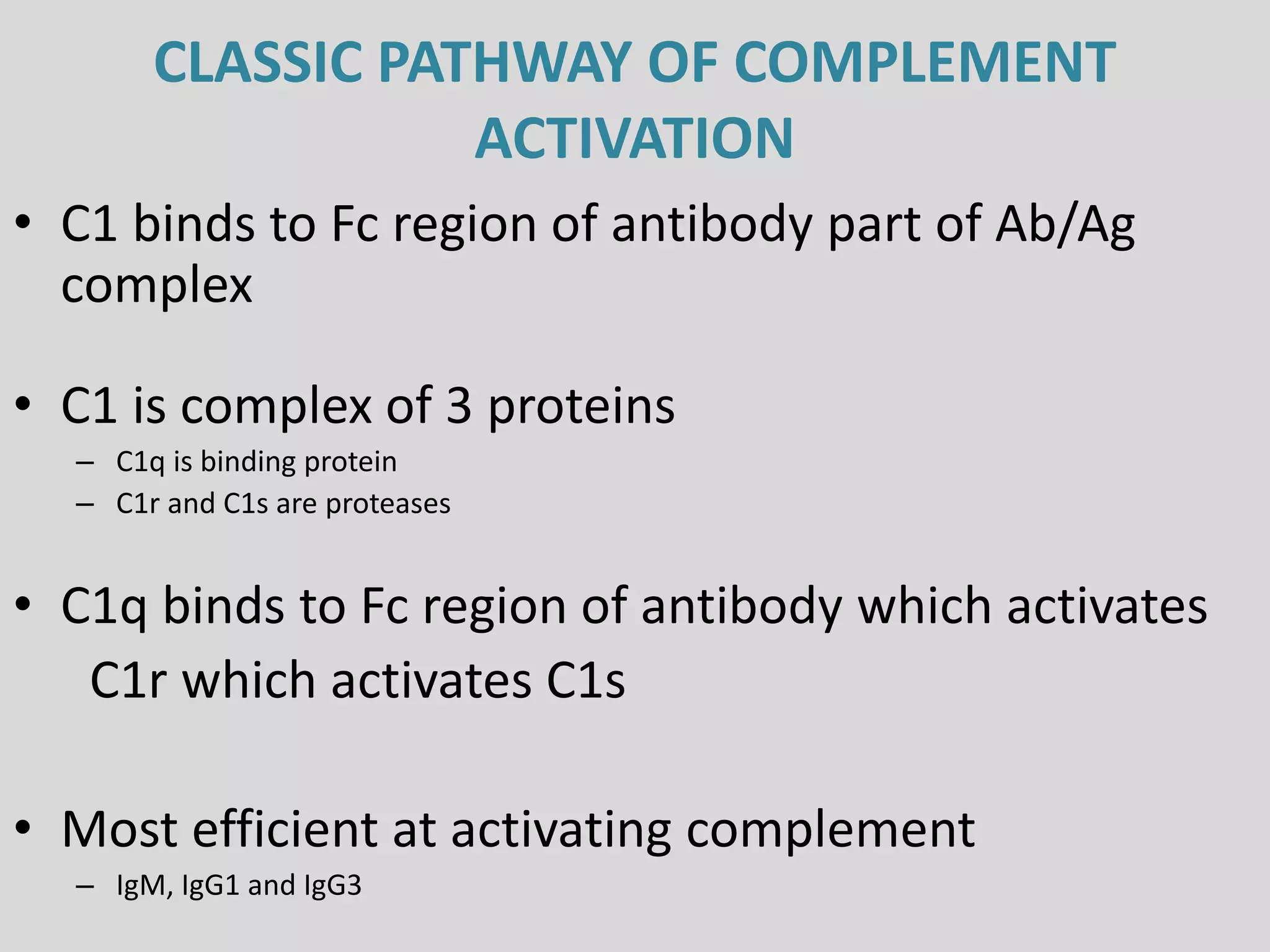 CLASSIC PATHWAY OF COMPLEMENT ACTIVATION

• C1 binds to Fc region of antibody part of Ab/Ag complex

• C1 is complex of 3 proteins
– C1q is binding protein
– C1r and C1s are proteases

• C1q binds to Fc region of antibody which activates C1r which activates C1s

• Most efficient at activating complement
– IgM, IgG1 and IgG3